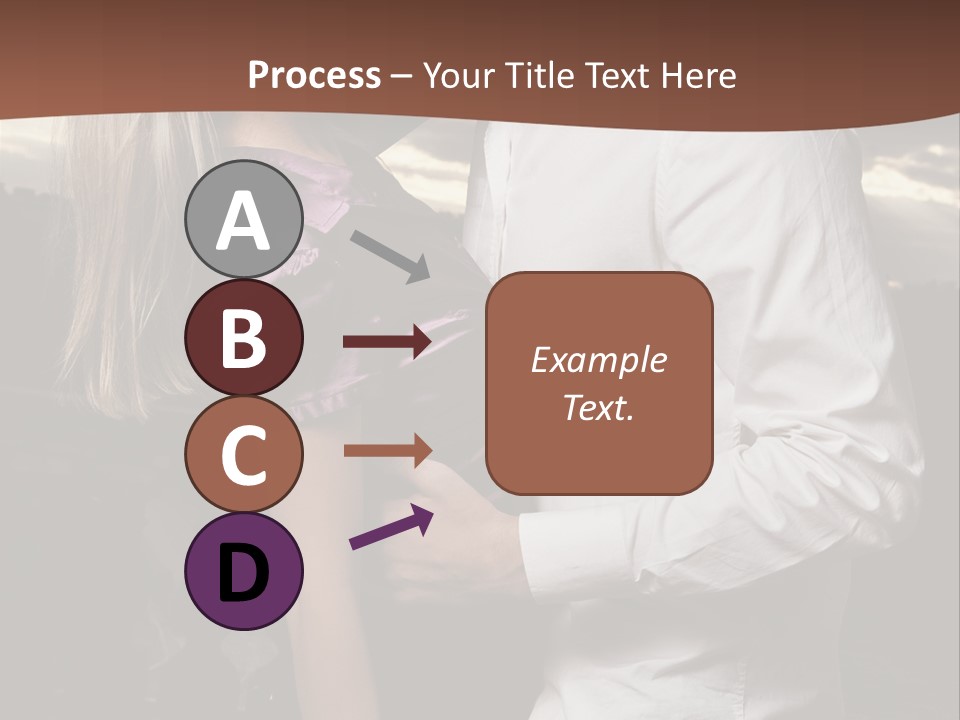 Process – Your Title Text Here

A

B

C

D

Example Text.